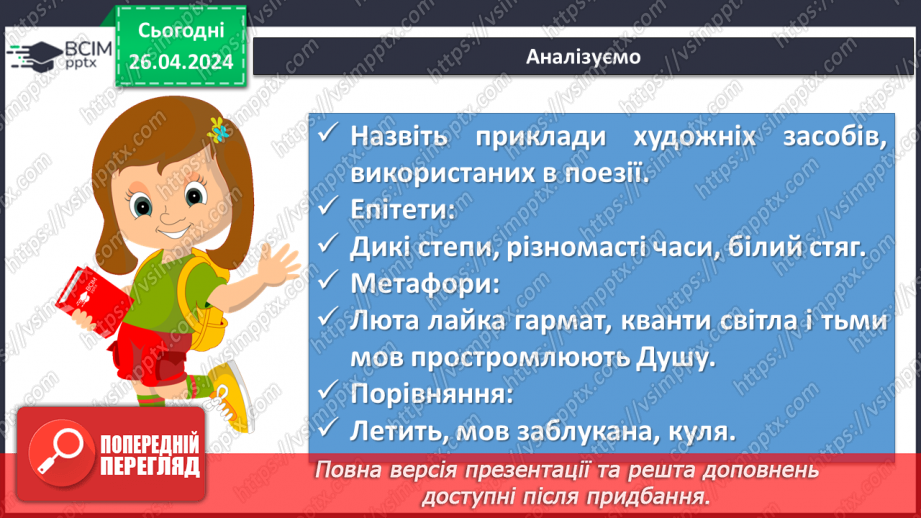 ВСІМ pptx

Сьогодні 26.04.2024

Аналізуємо

✓ Назвіть приклади художніх засобів, використаних в поезії.
✓ Епітети:
✓ Дикі степи, різномасті часи, білий стяг.
✓ Метафори:
✓ Люта лайка гармат, кванти світла і тьми мов простромлюють Душу.
✓ Порівняння:
✓ Летить, мов заблукана, куля.

ПОПЕРЕДНІЙ ПЕРЕГЛЯД

Повна версія презентації та решта доповнень доступні після придбання.

https://vsimpptx.com